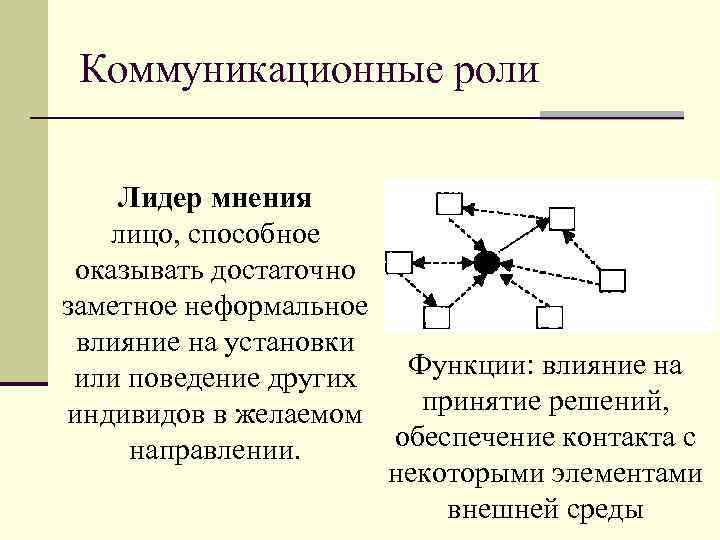 Коммуникационные роли

Лидер мнения
лицо, способное оказывать достаточно заметное неформальное влияние на установки или поведение других индивидов в желаемом направлении.

Функции: влияние на принятие решений, обеспечение контакта с некоторыми элементами внешней среды